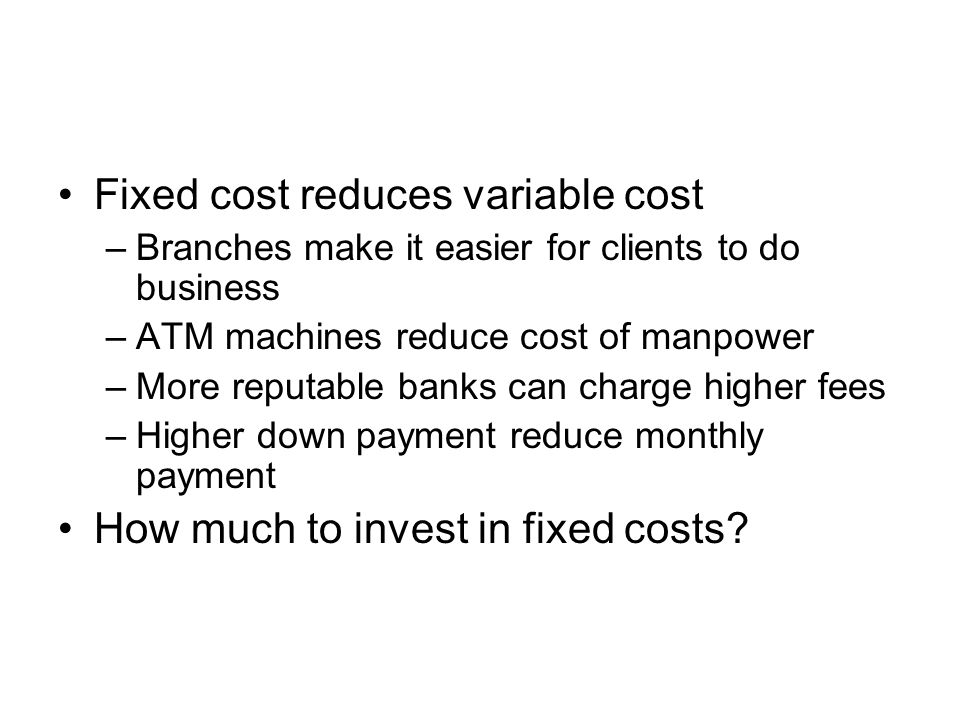 • Fixed cost reduces variable cost
– Branches make it easier for clients to do business
– ATM machines reduce cost of manpower
– More reputable banks can charge higher fees
– Higher down payment reduce monthly payment
• How much to invest in fixed costs?